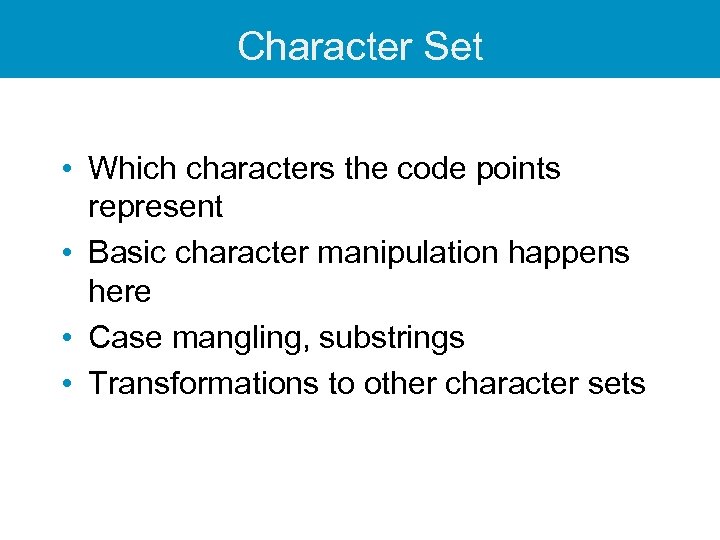 Character Set

• Which characters the code points represent
• Basic character manipulation happens here
• Case mangling, substrings
• Transformations to other character sets